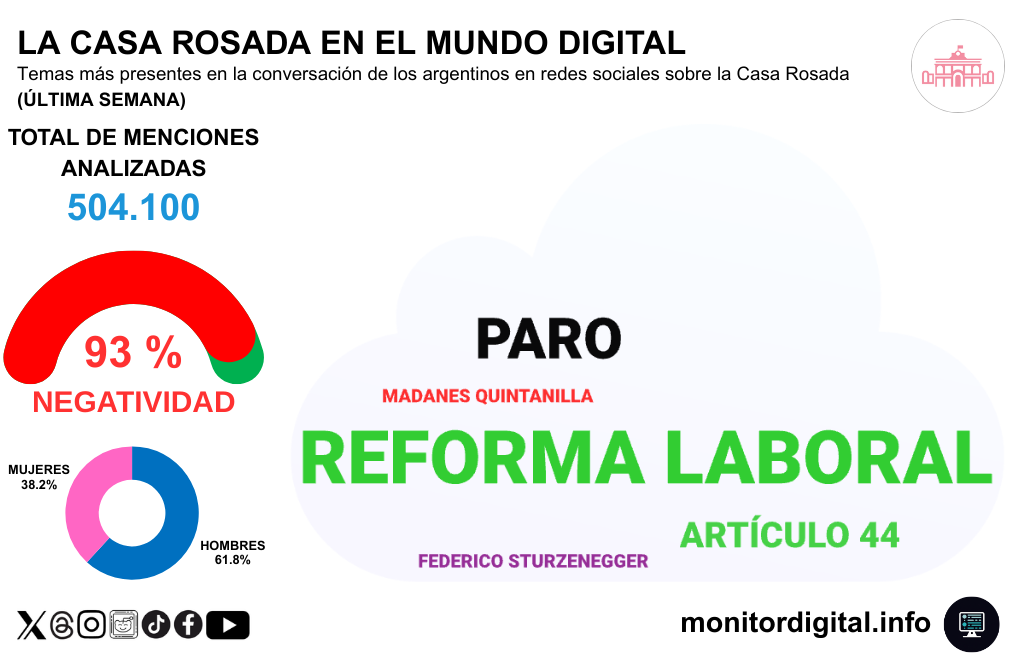 LA CASA ROSADA EN EL MUNDO DIGITAL
Temas más presentes en la conversación de los argentinos en redes sociales sobre la Casa Rosada
(ÚLTIMA SEMANA)

TOTAL DE MENCIONES ANALIZADAS
504.100

93 %
NEGATIVIDAD

MUJERES
38.2%

HOMBRES
61.8%

PARO
MADANES QUINTANILLA
REFORMA LABORAL
ARTÍCULO 44
FEDERICO STURZENEGGER

monitordigital.info